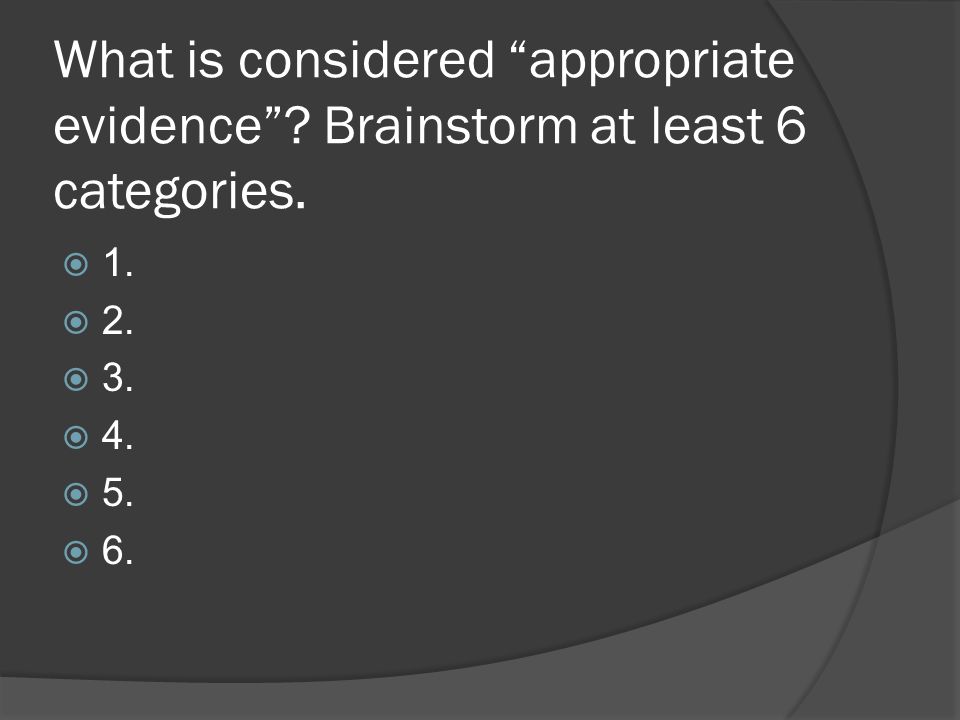 What is considered “appropriate evidence”? Brainstorm at least 6 categories.

1.
2.
3.
4.
5.
6.